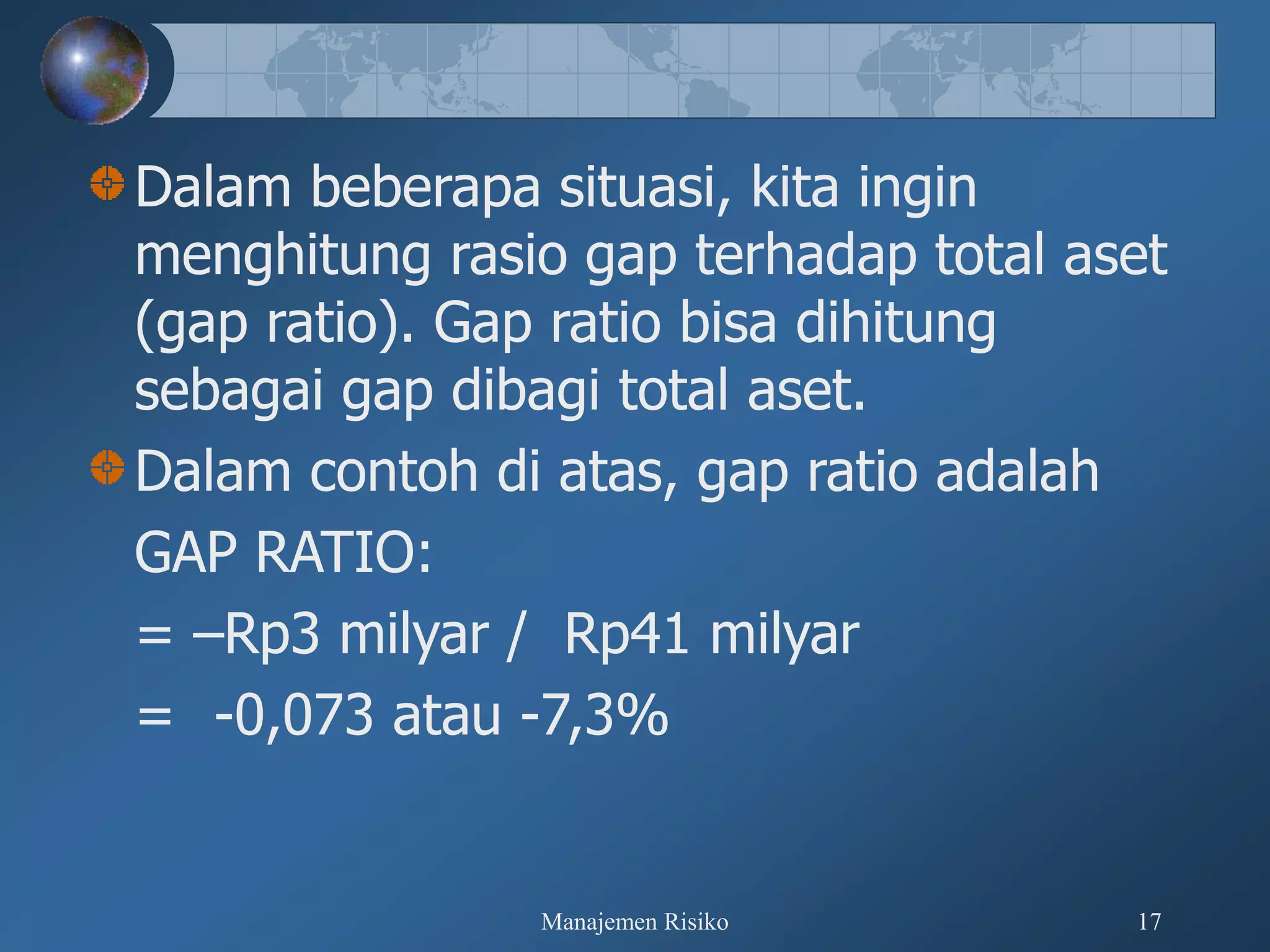 Dalam beberapa situasi, kita ingin menghitung rasio gap terhadap total aset (gap ratio). Gap ratio bisa dihitung sebagai gap dibagi total aset.

Dalam contoh di atas, gap ratio adalah

GAP RATIO:

= –Rp3 milyar / Rp41 milyar

= -0,073 atau -7,3%

Manajemen Risiko

17